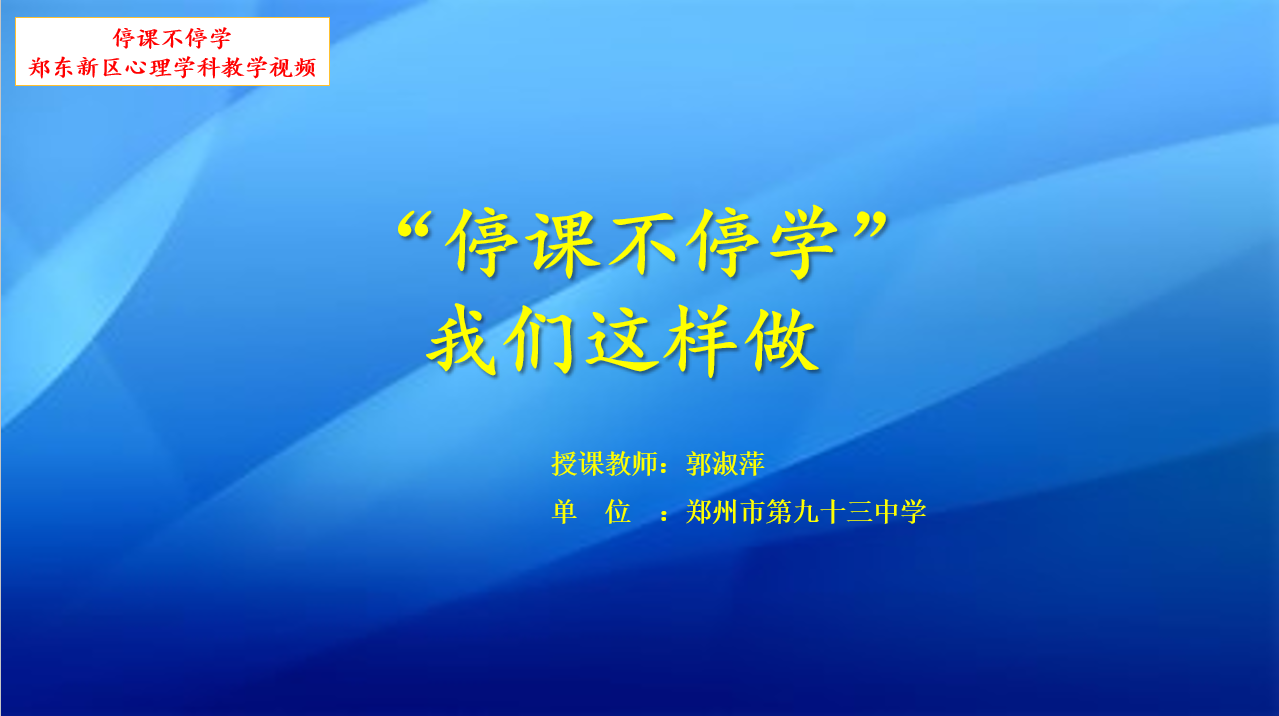 停课不停学
郑东新区心理学科教学视频

“停课不停学”
我们这样做

授课教师：郭淑萍
单 位 ：郑州市第九十三中学